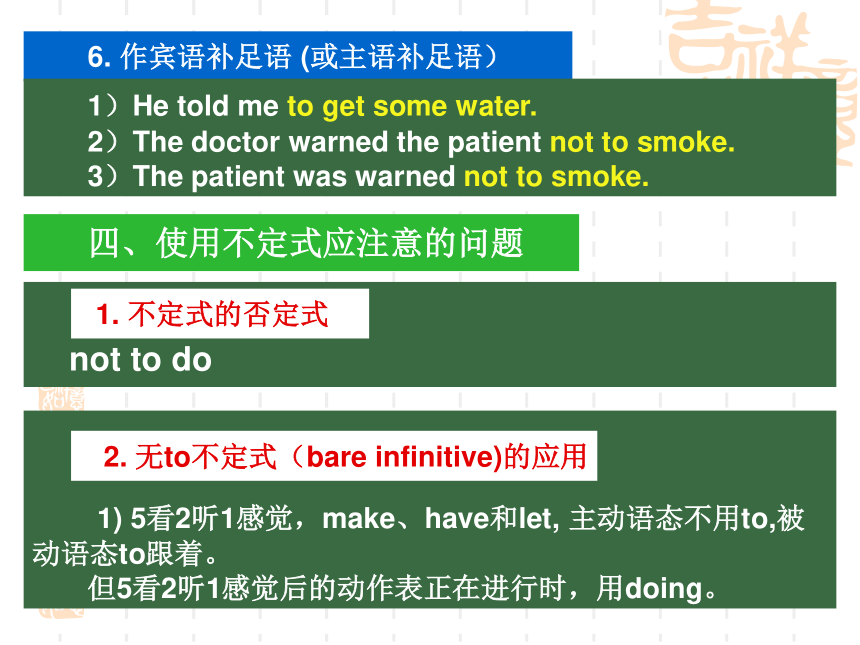 6. 作宾语补足语 (或主语补足语）

1）He told me to get some water.
2）The doctor warned the patient not to smoke.
3）The patient was warned not to smoke.

四、使用不定式应注意的问题

1. 不定式的否定式

not to do

2. 无to不定式（bare infinitive)的应用

1) 5看2听1感觉，make、have和let, 主动语态不用to,被动语态to跟着。
但5看2听1感觉后的动作表正在进行时，用doing。